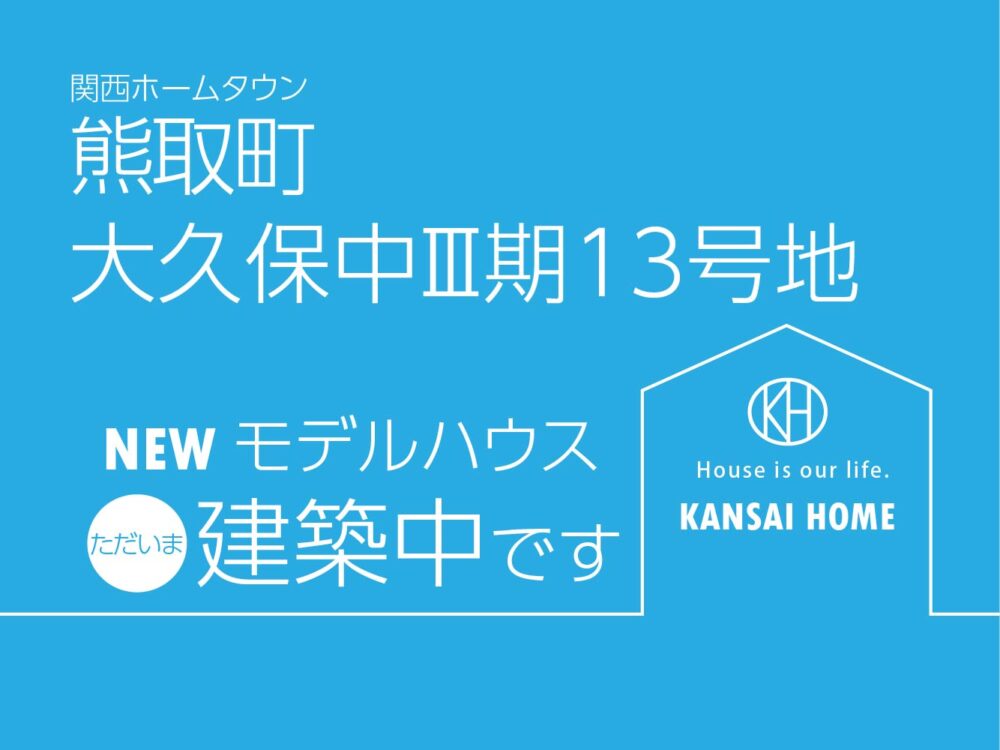 関西ホームタウン
熊取町
大久保中Ⅲ期13号地

NEW モデルハウス
ただいま 建築中です

KH
House is our life.
KANSAI HOME